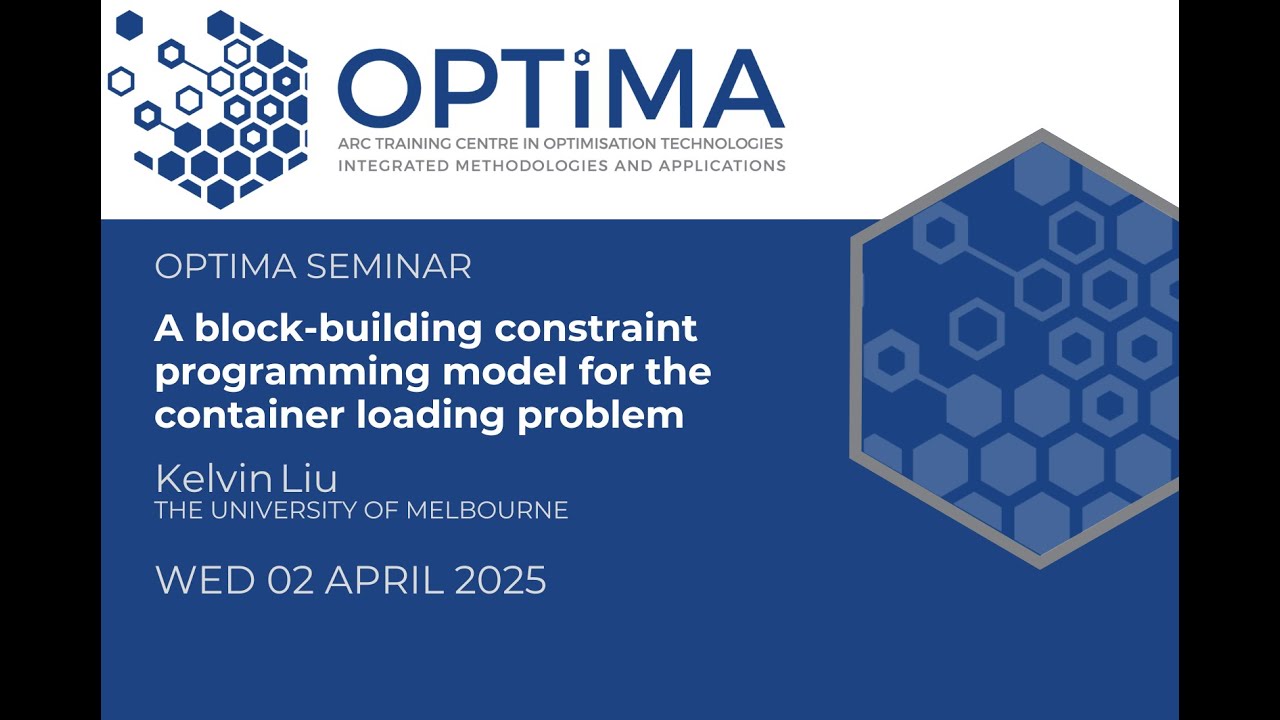 OPTiMA
ARC TRAINING CENTRE IN OPTIMISATION TECHNOLOGIES
INTEGRATED METHODOLOGIES AND APPLICATIONS

OPTIMA SEMINAR

A block-building constraint programming model for the container loading problem

Kelvin Liu
THE UNIVERSITY OF MELBOURNE

WED 02 APRIL 2025